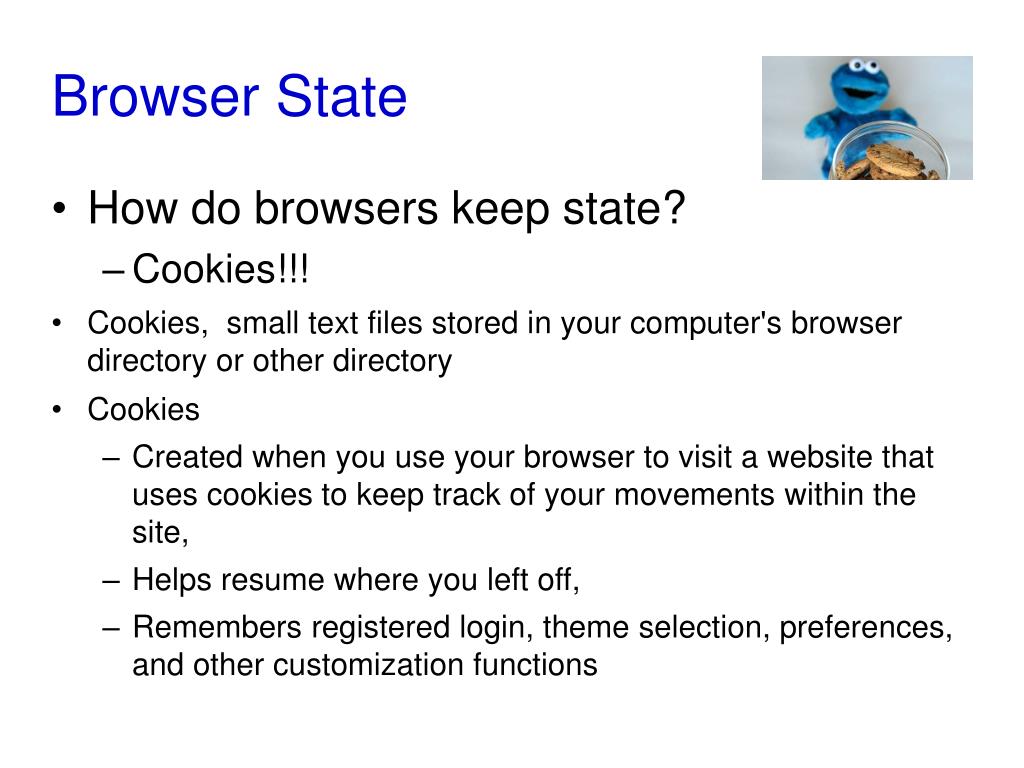 Browser State

• How do browsers keep state?
– Cookies!!!
• Cookies,  small text files stored in your computer's browser directory or other directory
• Cookies
– Created when you use your browser to visit a website that uses cookies to keep track of your movements within the site,
– Helps resume where you left off,
– Remembers registered login, theme selection, preferences, and other customization functions